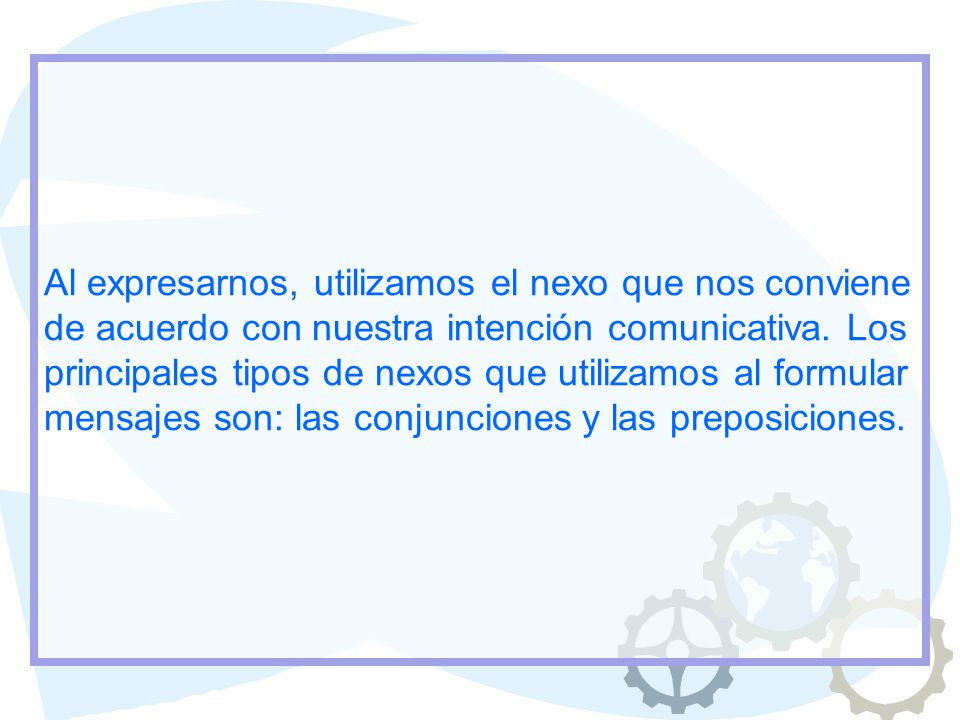 Al expresarnos, utilizamos el nexo que nos conviene de acuerdo con nuestra intención comunicativa. Los principales tipos de nexos que utilizamos al formular mensajes son: las conjunciones y las preposiciones.